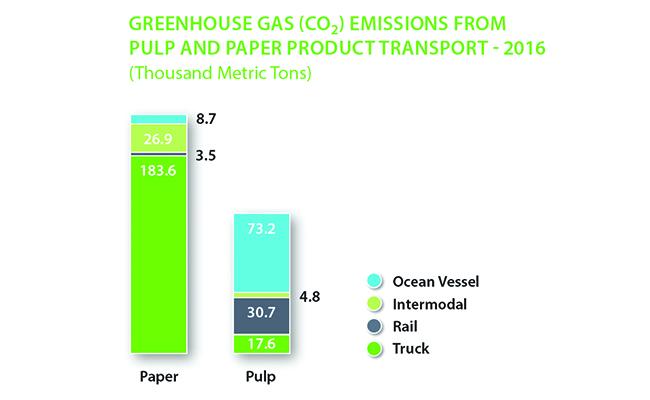 GREENHOUSE GAS ($CO_2$) EMISSIONS FROM PULP AND PAPER PRODUCT TRANSPORT - 2016
(Thousand Metric Tons)

8.7
26.9
3.5
183.6

73.2
4.8
30.7
17.6

Ocean Vessel
Intermodal
Rail
Truck

Paper
Pulp